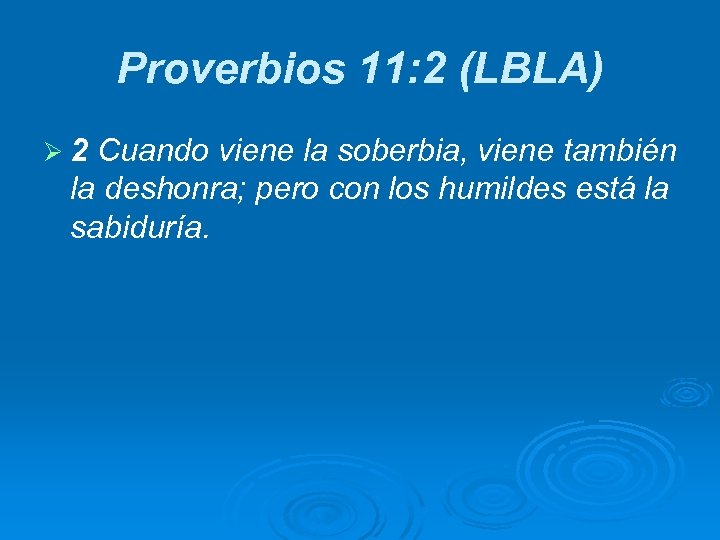 Proverbios 11:2 (LBLA)

2 Cuando viene la soberbia, viene también la deshonra; pero con los humildes está la sabiduría.